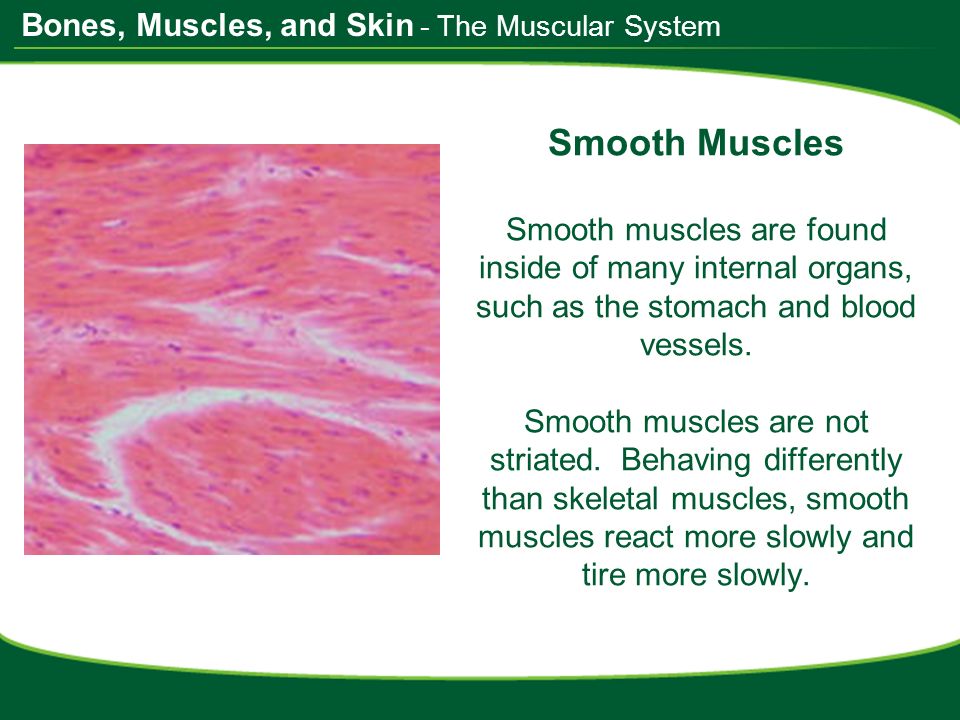 Bones, Muscles, and Skin - The Muscular System

Smooth Muscles

Smooth muscles are found inside of many internal organs, such as the stomach and blood vessels.

Smooth muscles are not striated. Behaving differently than skeletal muscles, smooth muscles react more slowly and tire more slowly.